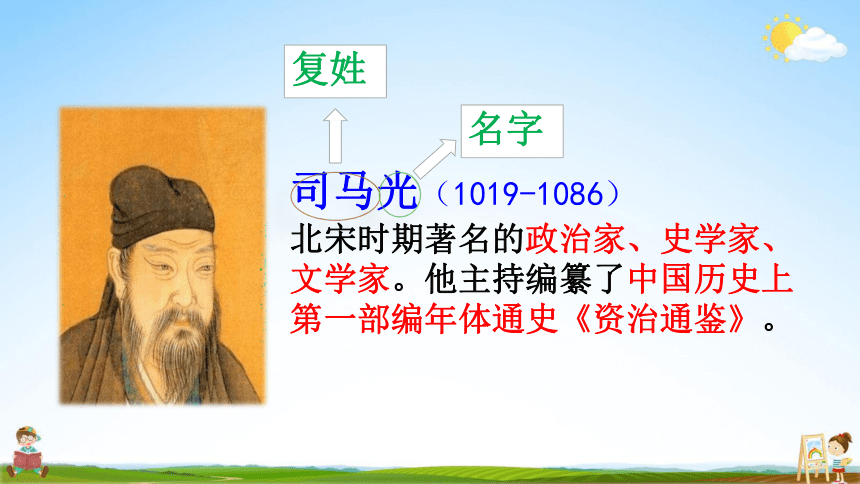 复姓

名字

司马光（1019-1086）

北宋时期著名的政治家、史学家、文学家。他主持编纂了中国历史上第一部编年体通史《资治通鉴》。